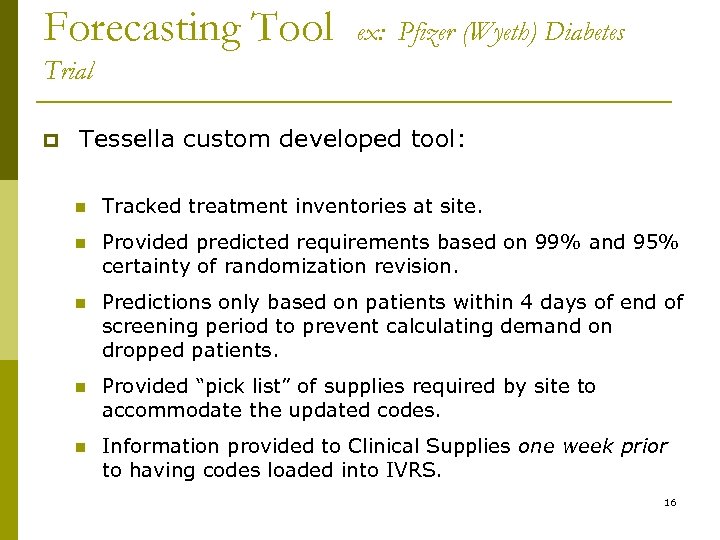 Forecasting Tool ex: Pfizer (Wyeth) Diabetes Trial

Tessella custom developed tool:

Tracked treatment inventories at site.

Provided predicted requirements based on 99% and 95% certainty of randomization revision.

Predictions only based on patients within 4 days of end of screening period to prevent calculating demand on dropped patients.

Provided “pick list” of supplies required by site to accommodate the updated codes.

Information provided to Clinical Supplies one week prior to having codes loaded into IVRS.

16